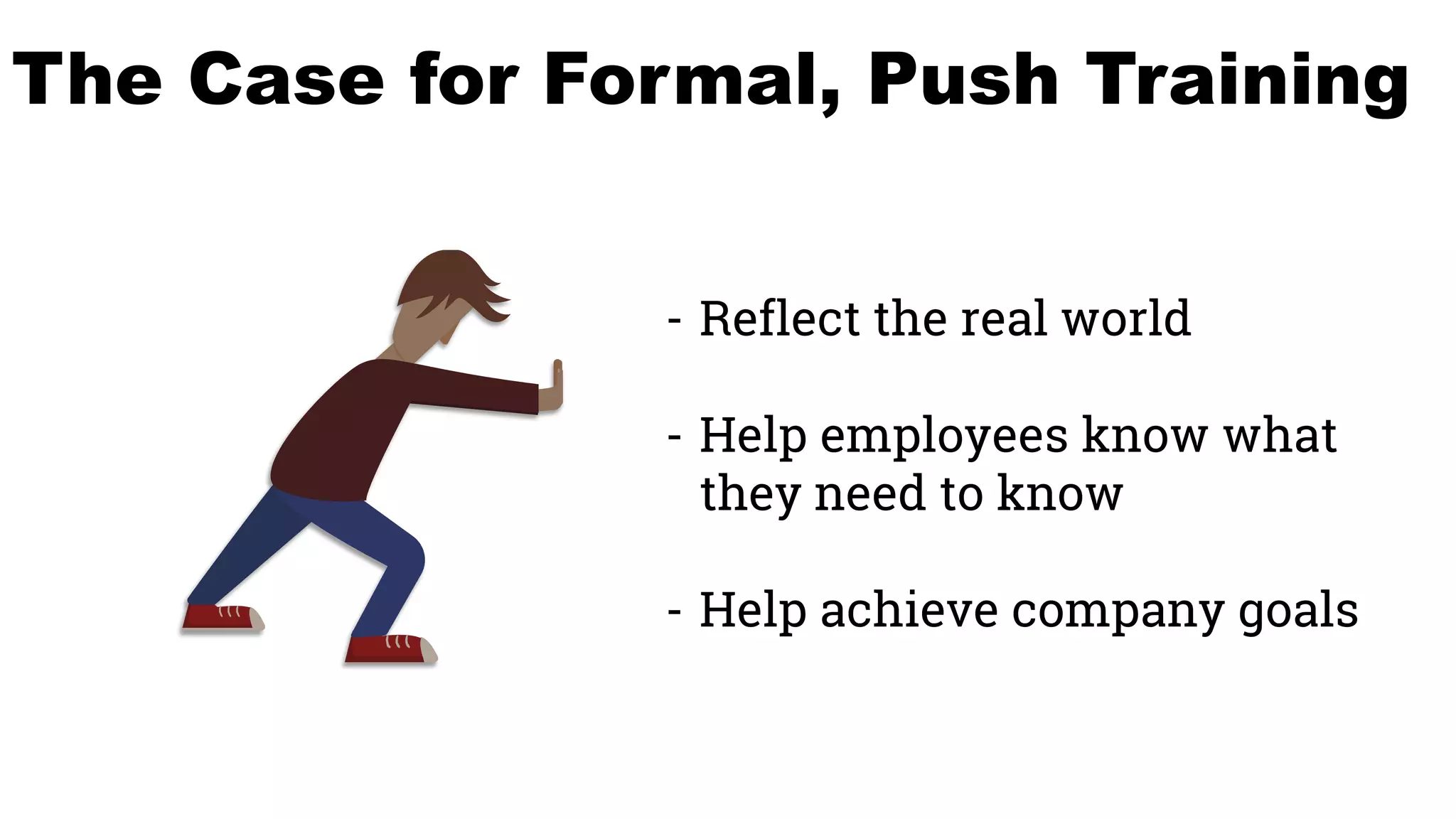 The Case for Formal, Push Training

- Reflect the real world

- Help employees know what they need to know

- Help achieve company goals